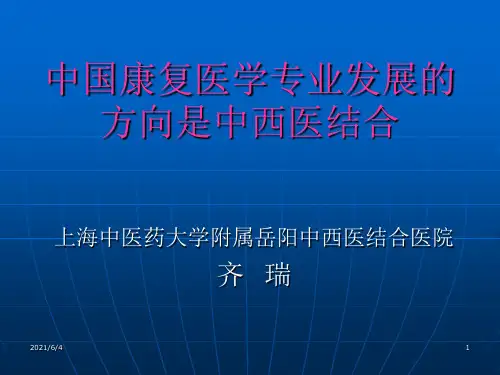 中国康复医学专业发展的方向是中西医结合

上海中医药大学附属岳阳中西医结合医院

齐 瑞

2021/6/4

1